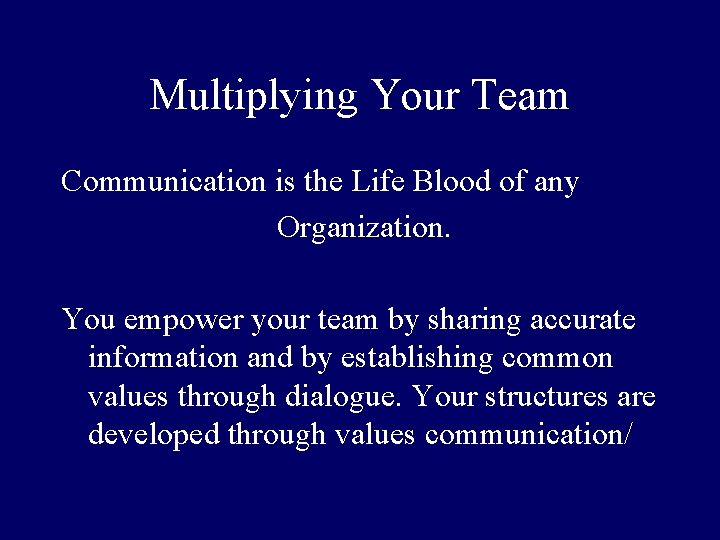 Multiplying Your Team

Communication is the Life Blood of any Organization.

You empower your team by sharing accurate information and by establishing common values through dialogue. Your structures are developed through values communication/